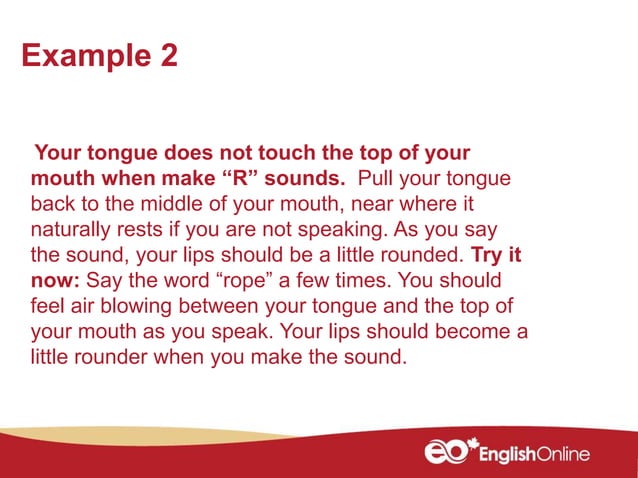 Example 2

Your tongue does not touch the top of your mouth when make “R” sounds. Pull your tongue back to the middle of your mouth, near where it naturally rests if you are not speaking. As you say the sound, your lips should be a little rounded. Try it now: Say the word “rope” a few times. You should feel air blowing between your tongue and the top of your mouth as you speak. Your lips should become a little rounder when you make the sound.

eo EnglishOnline